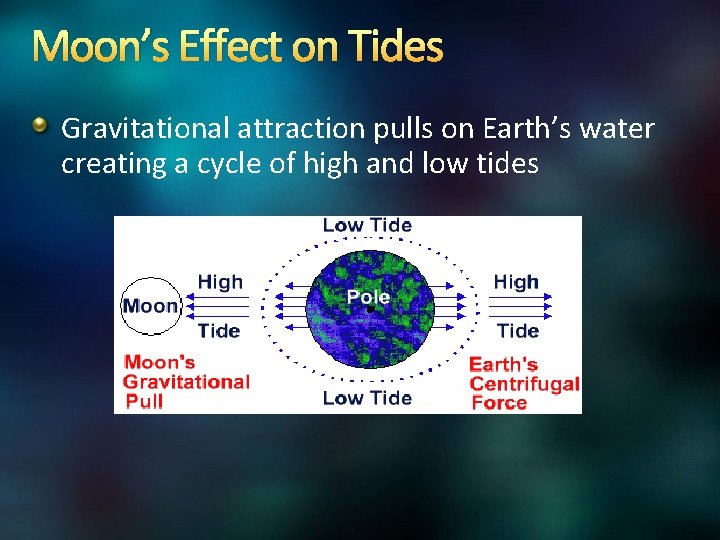 Moon's Effect on Tides

Gravitational attraction pulls on Earth's water creating a cycle of high and low tides

Low Tide

Moon

High Tide

Pole

High Tide

Moon's Gravitational Pull

Low Tide

Earth's Centrifugal Force